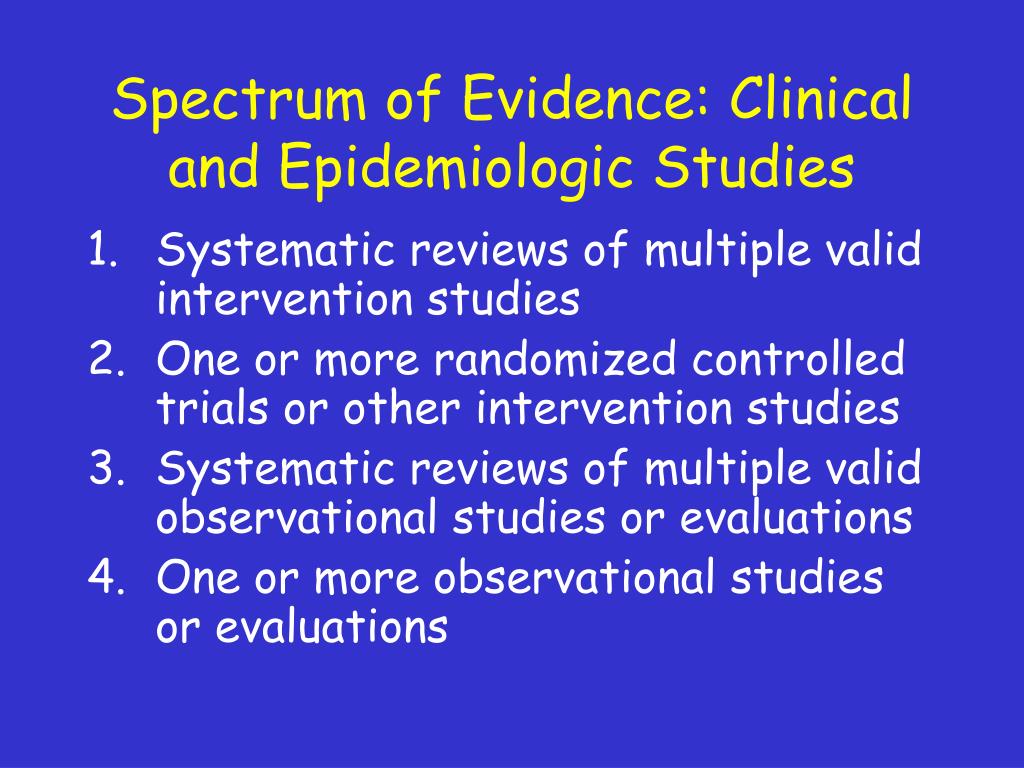 Spectrum of Evidence: Clinical and Epidemiologic Studies

1. Systematic reviews of multiple valid intervention studies
2. One or more randomized controlled trials or other intervention studies
3. Systematic reviews of multiple valid observational studies or evaluations
4. One or more observational studies or evaluations